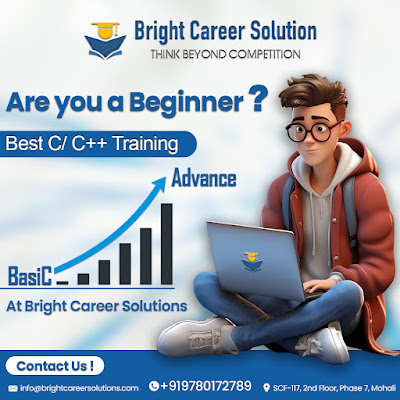 Bright Career Solution
THINK BEYOND COMPETITION

Are you a Beginner ?

Best C/ C++ Training

Advance

BasiC

At Bright Career Solutions

Contact Us !

info@brightcareersolutions.com
+919780172789
SCF-117, 2nd Floor, Phase 7, Mohali